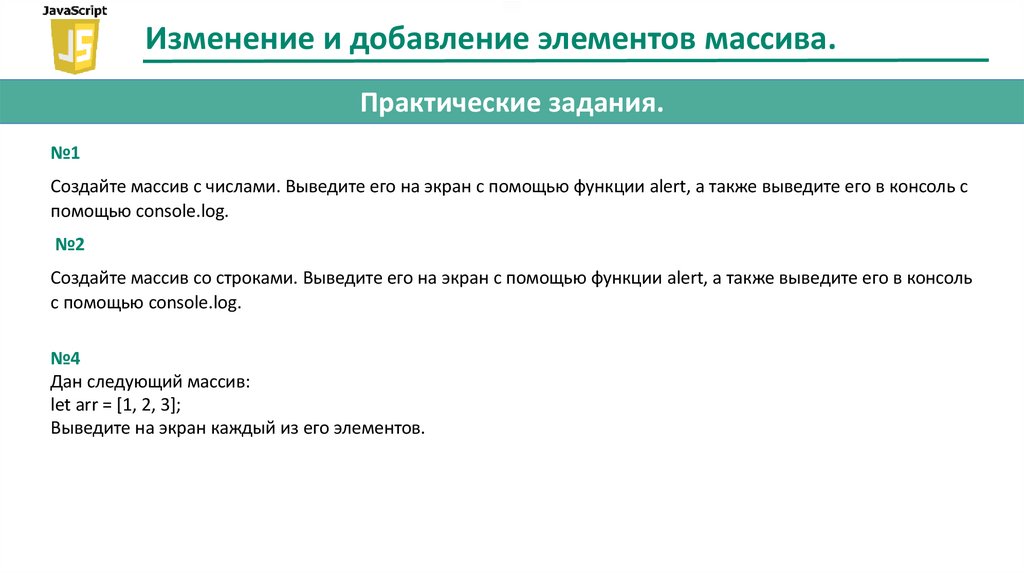 JavaScript
JS

Изменение и добавление элементов массива.

Практические задания.

№1

Создайте массив с числами. Выведите его на экран с помощью функции alert, а также выведите его в консоль с помощью console.log.

№2

Создайте массив со строками. Выведите его на экран с помощью функции alert, а также выведите его в консоль с помощью console.log.

№4
Дан следующий массив:
let arr = [1, 2, 3];
Выведите на экран каждый из его элементов.